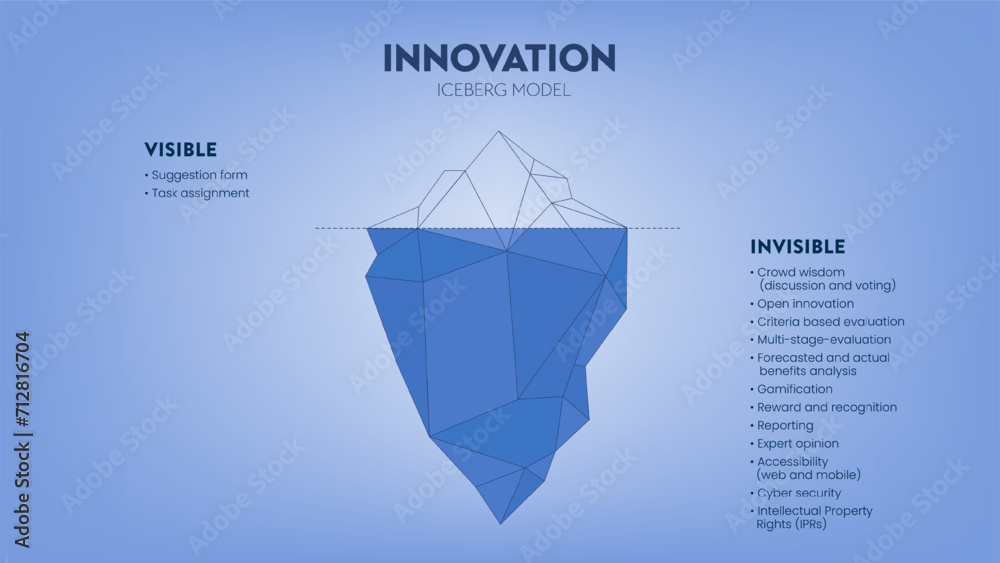 INNOVATION
ICEBERG MODEL

VISIBLE
• Suggestion form
• Task assignment

INVISIBLE
• Crowd wisdom (discussion and voting)
• Open innovation
• Criteria based evaluation
• Multi-stage-evaluation
• Forecasted and actual benefits analysis
• Gamification
• Reward and recognition
• Reporting
• Expert opinion
• Accessibility (web and mobile)
• Cyber security
• Intellectual Property Rights (IPRs)

Adobe Stock | #712816704